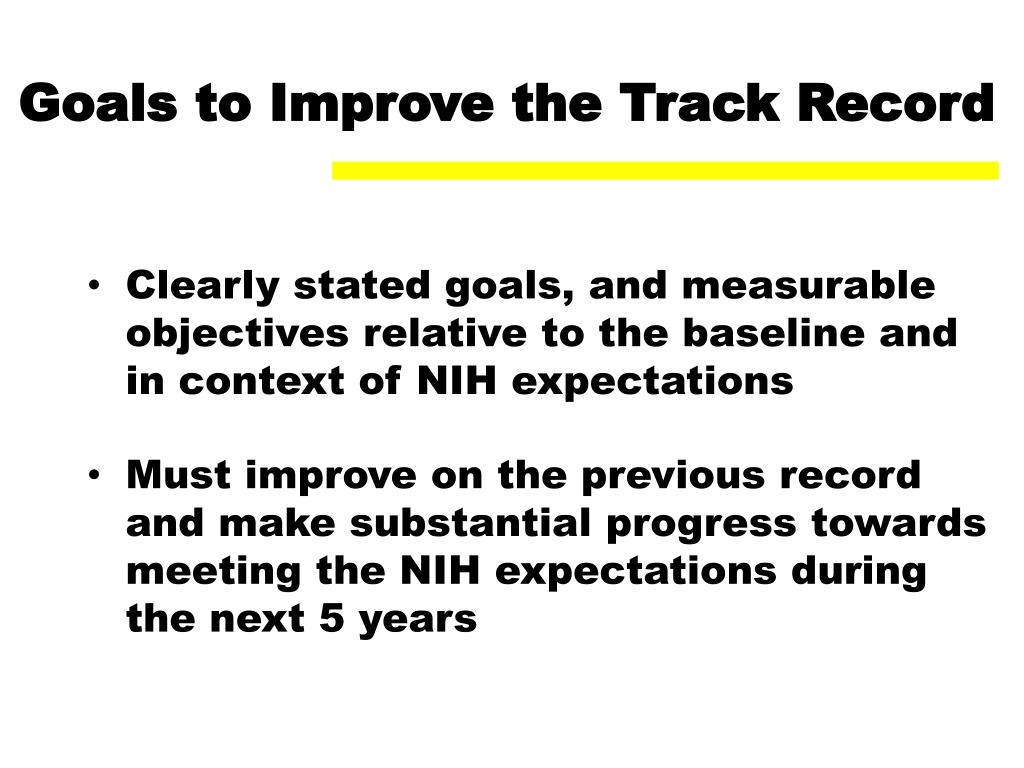 Goals to Improve the Track Record

• Clearly stated goals, and measurable objectives relative to the baseline and in context of NIH expectations

• Must improve on the previous record and make substantial progress towards meeting the NIH expectations during the next 5 years